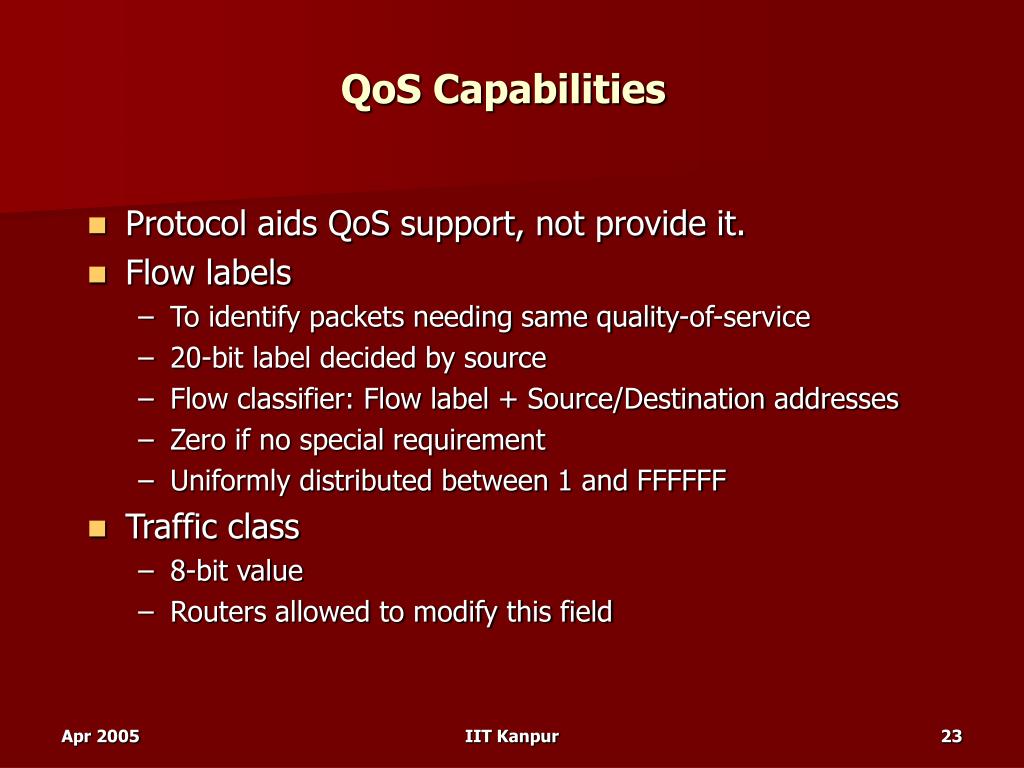 QoS Capabilities

- Protocol aids QoS support, not provide it.
- Flow labels
  – To identify packets needing same quality-of-service
  – 20-bit label decided by source
  – Flow classifier: Flow label + Source/Destination addresses
  – Zero if no special requirement
  – Uniformly distributed between 1 and FFFFFF
- Traffic class
  – 8-bit value
  – Routers allowed to modify this field

Apr 2005
IIT Kanpur
23